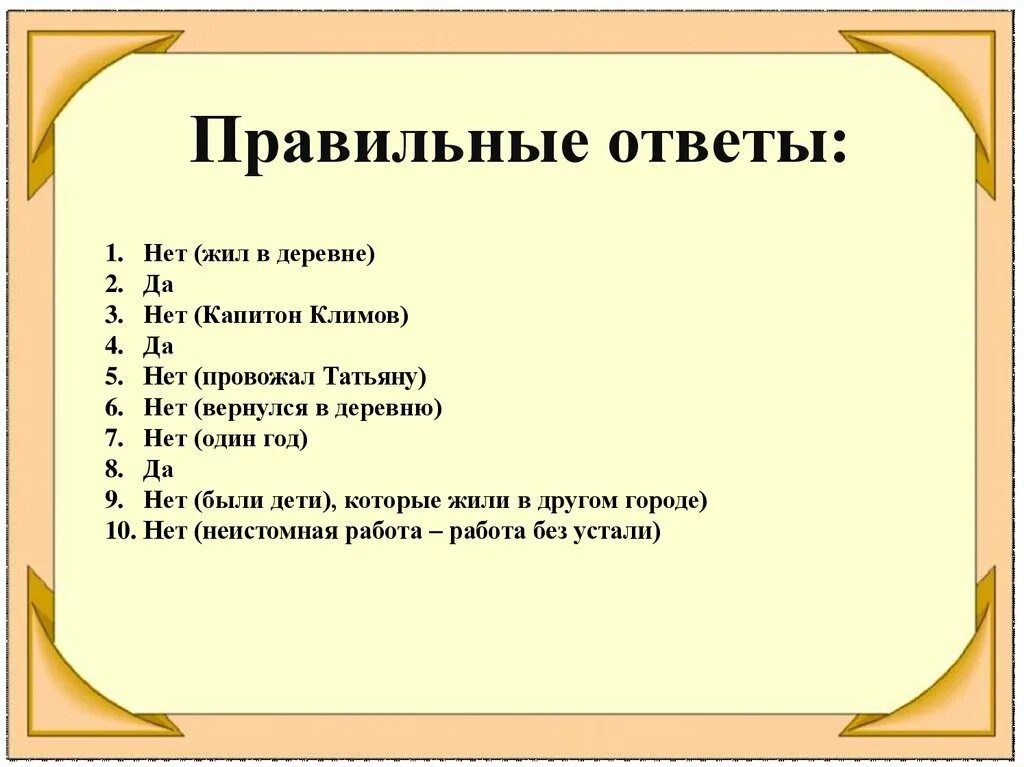 Правильные ответы:

1. Нет (жил в деревне)
2. Да
3. Нет (Капитон Климов)
4. Да
5. Нет (провожал Татьяну)
6. Нет (вернулся в деревню)
7. Нет (один год)
8. Да
9. Нет (были дети), которые жили в другом городе)
10. Нет (неистомная работа – работа без устали)